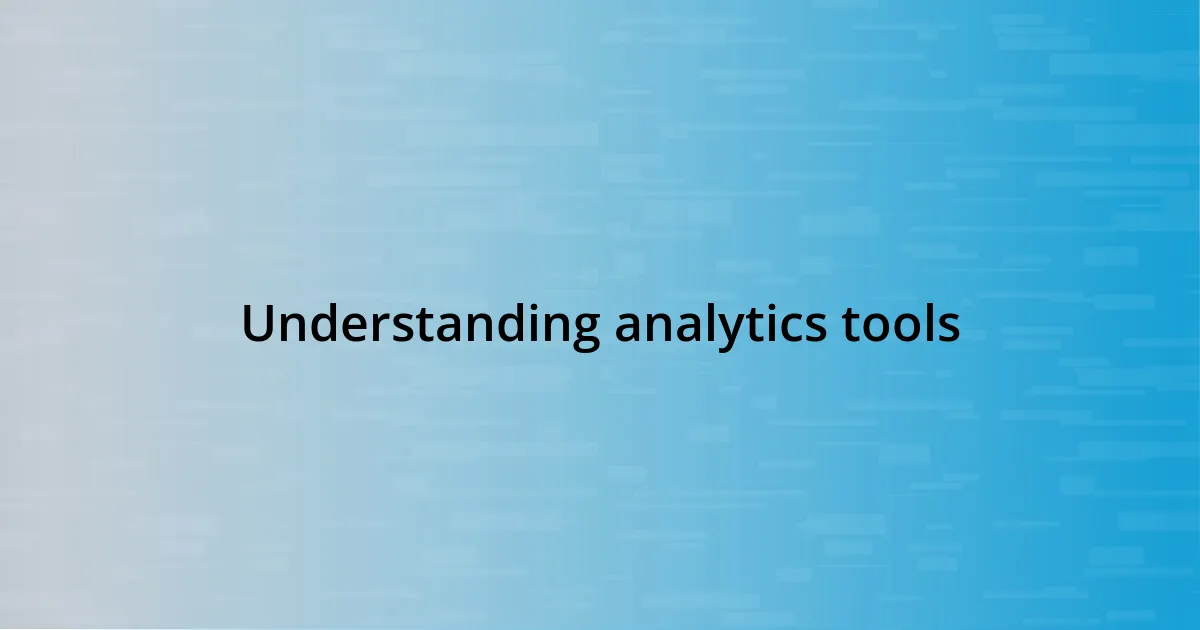 Understanding analytics tools